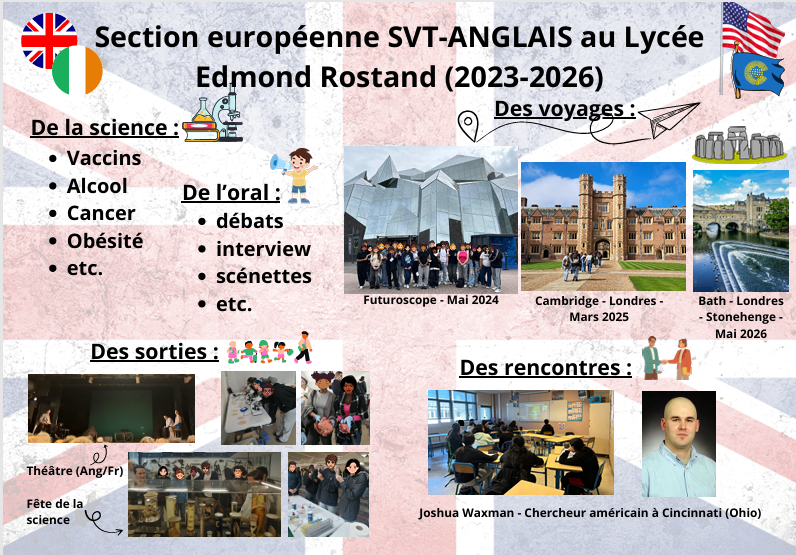 Section européenne SVT-ANGLAIS au Lycée Edmond Rostand (2023-2026)

De la science :
- Vaccins
- Alcool
- Cancer
- Obésité
- etc.

De l'oral :
- débats
- interview
- scénettes
- etc.

Des voyages :

Futuroscope - Mai 2024

Cambridge - Londres - Mars 2025

Bath - Londres - Stonehenge - Mai 2026

Des sorties :

Théâtre (Ang/Fr)

Fête de la science

Des rencontres :

Joshua Waxman - Chercheur américain à Cincinnati (Ohio)